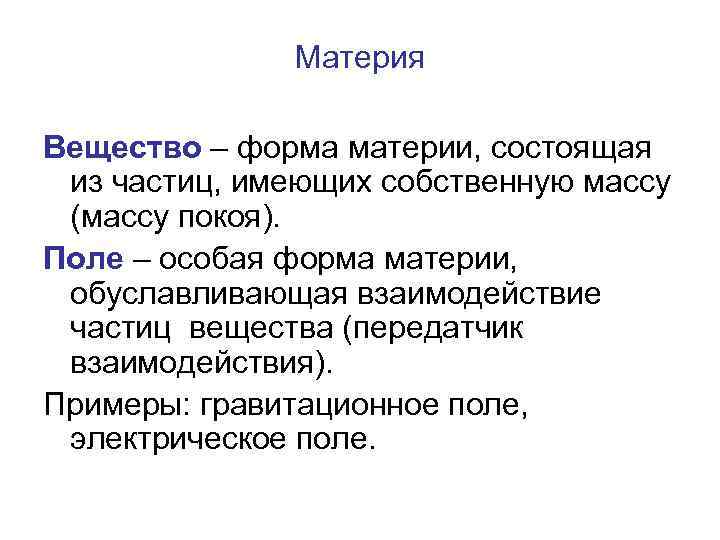 Материя

Вещество – форма материи, состоящая из частиц, имеющих собственную массу (массу покоя).

Поле – особая форма материи, обуславливающая взаимодействие частиц вещества (передатчик взаимодействия).

Примеры: гравитационное поле, электрическое поле.